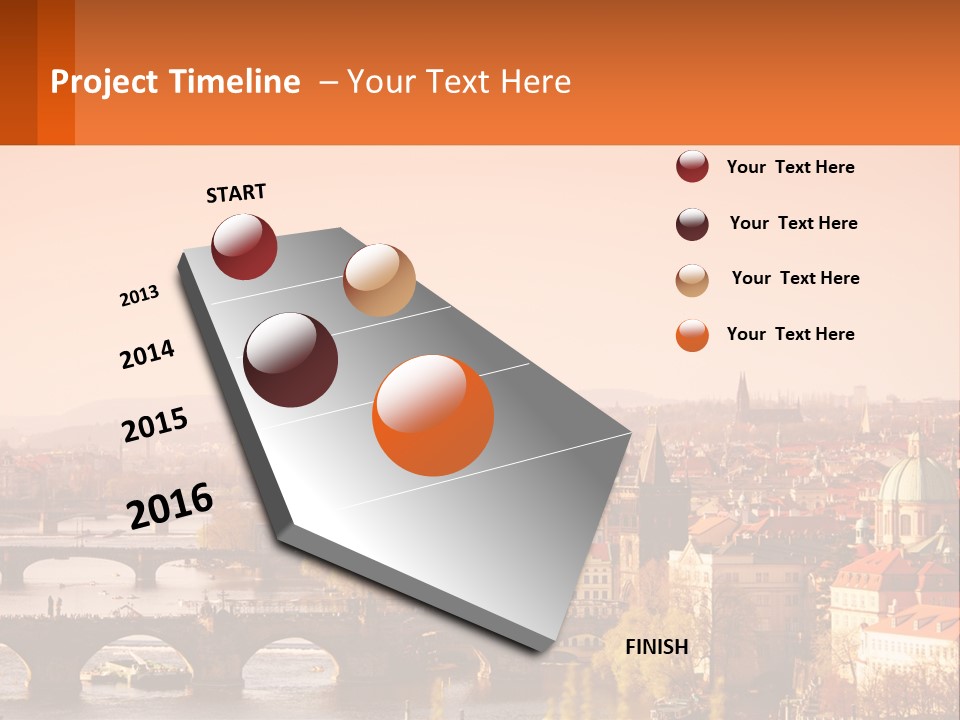 Project Timeline – Your Text Here

START

2013

2014

2015

2016

FINISH

Your Text Here

Your Text Here

Your Text Here

Your Text Here